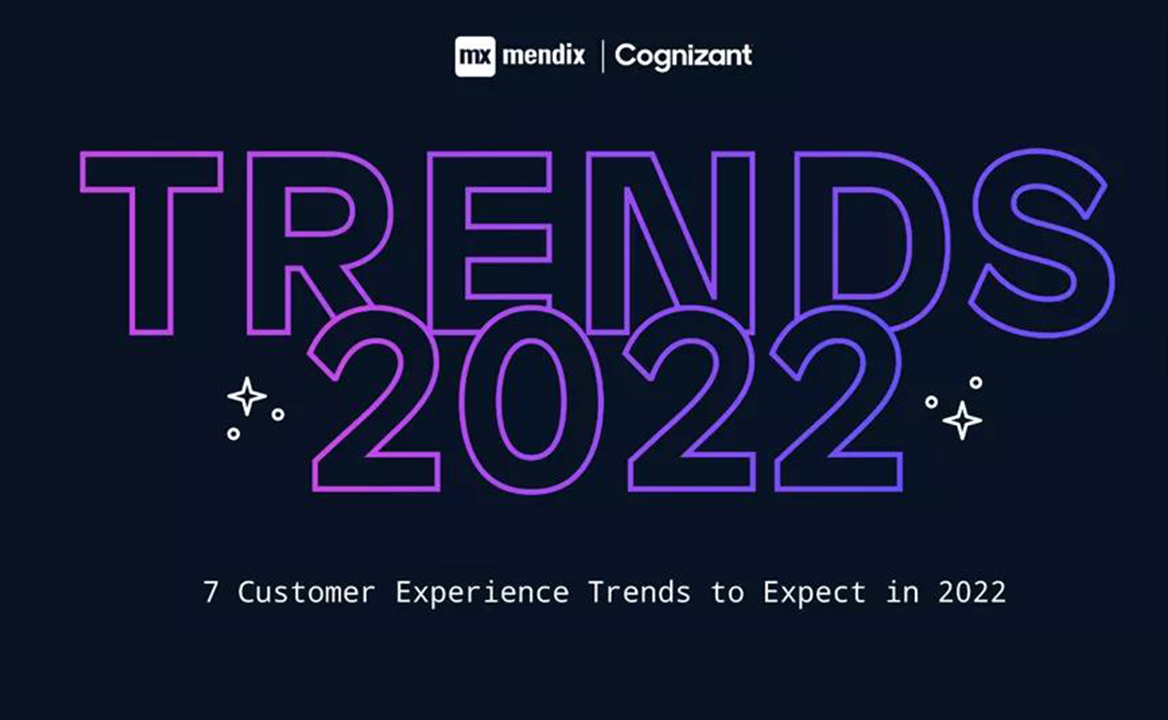 mx mendix | Cognizant

TRENDS 2022

7 Customer Experience Trends to Expect in 2022